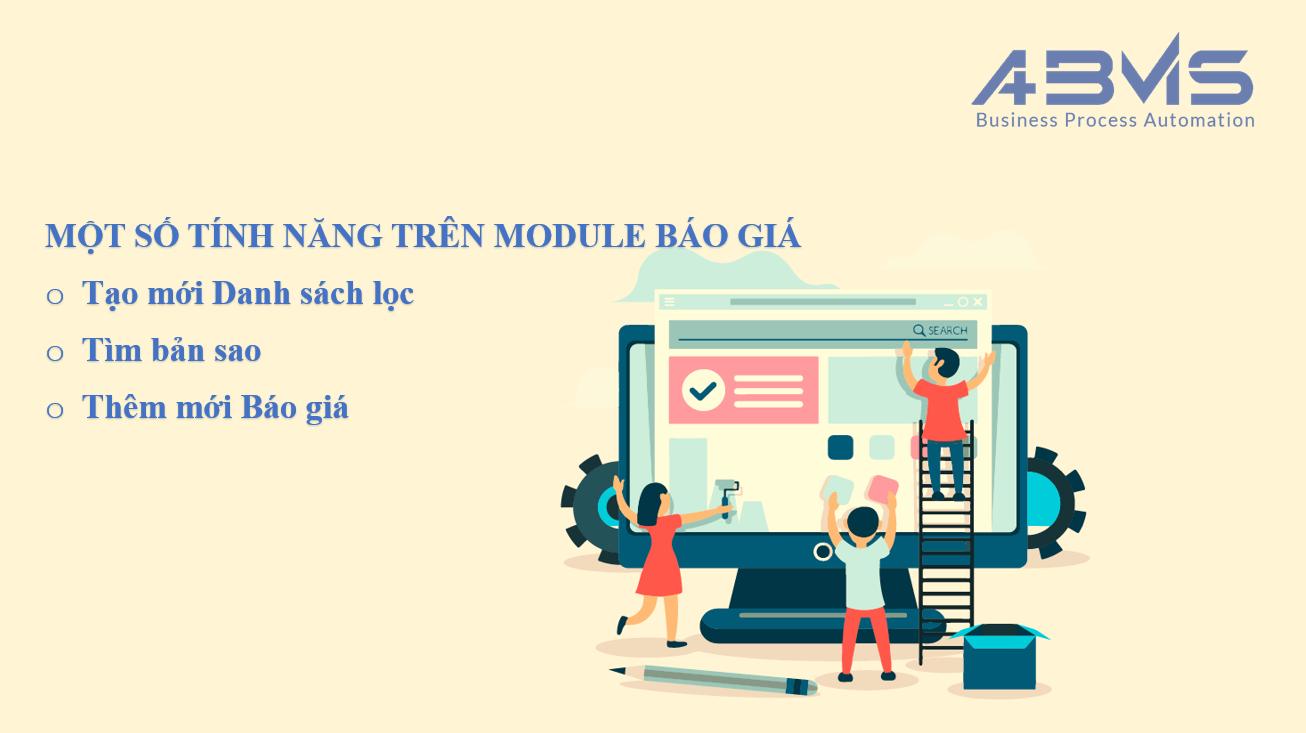 ABMS
Business Process Automation

MỘT SỐ TÍNH NĂNG TRÊN MODULE BÁO GIÁ

o Tạo mới Danh sách lọc

o Tìm bản sao

o Thêm mới Báo giá

SEARCH